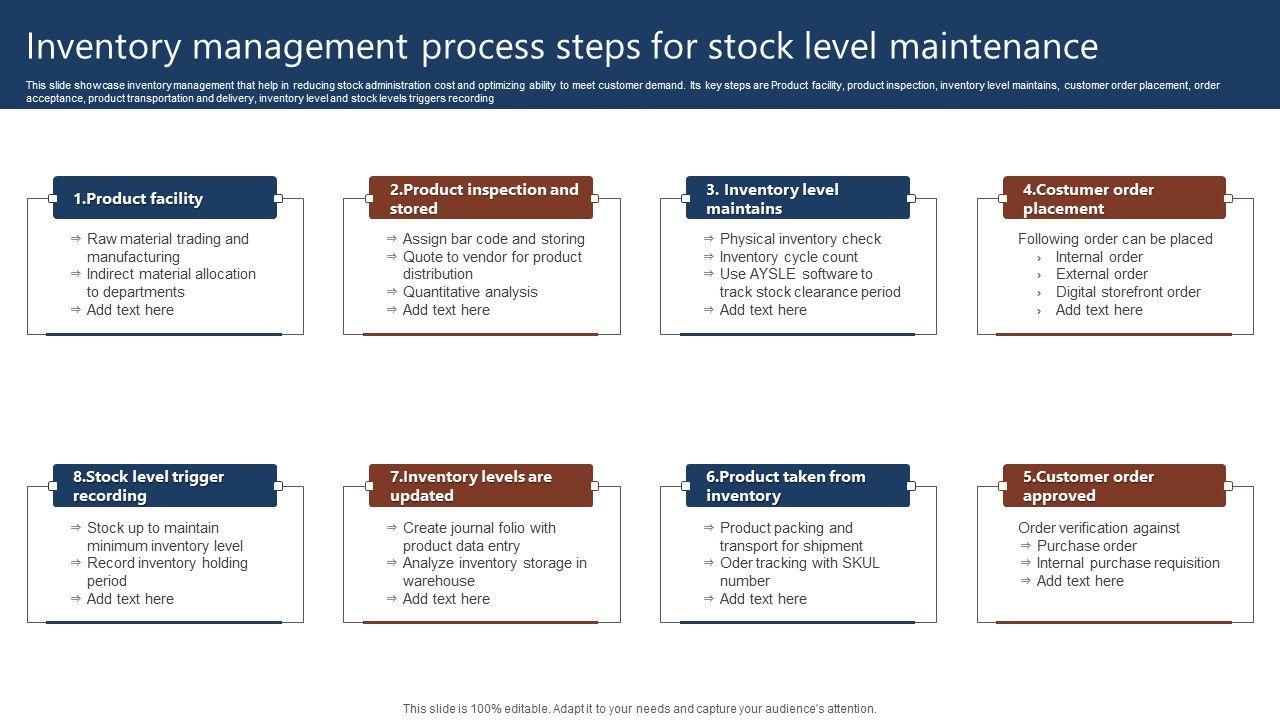 Inventory management process steps for stock level maintenance

This slide showcase inventory management that help in reducing stock administration cost and optimizing ability to meet customer demand. Its key steps are Product facility, product inspection, inventory level maintains, customer order placement, order acceptance, product transportation and delivery, inventory level and stock levels triggers recording

1.Product facility
⇒ Raw material trading and manufacturing
⇒ Indirect material allocation to departments
⇒ Add text here

2.Product inspection and stored
⇒ Assign bar code and storing
⇒ Quote to vendor for product distribution
⇒ Quantitative analysis
⇒ Add text here

3. Inventory level maintains
⇒ Physical inventory check
⇒ Inventory cycle count
⇒ Use AYSLE software to track stock clearance period
⇒ Add text here

4.Costumer order placement
Following order can be placed
› Internal order
› External order
› Digital storefront order
› Add text here

8.Stock level trigger recording
⇒ Stock up to maintain minimum inventory level
⇒ Record inventory holding period
⇒ Add text here

7.Inventory levels are updated
⇒ Create journal folio with product data entry
⇒ Analyze inventory storage in warehouse
⇒ Add text here

6.Product taken from inventory
⇒ Product packing and transport for shipment
⇒ Oder tracking with SKUL number
⇒ Add text here

5.Customer order approved
Order verification against
⇒ Purchase order
⇒ Internal purchase requisition
⇒ Add text here

This slide is 100% editable. Adapt it to your needs and capture your audience's attention.